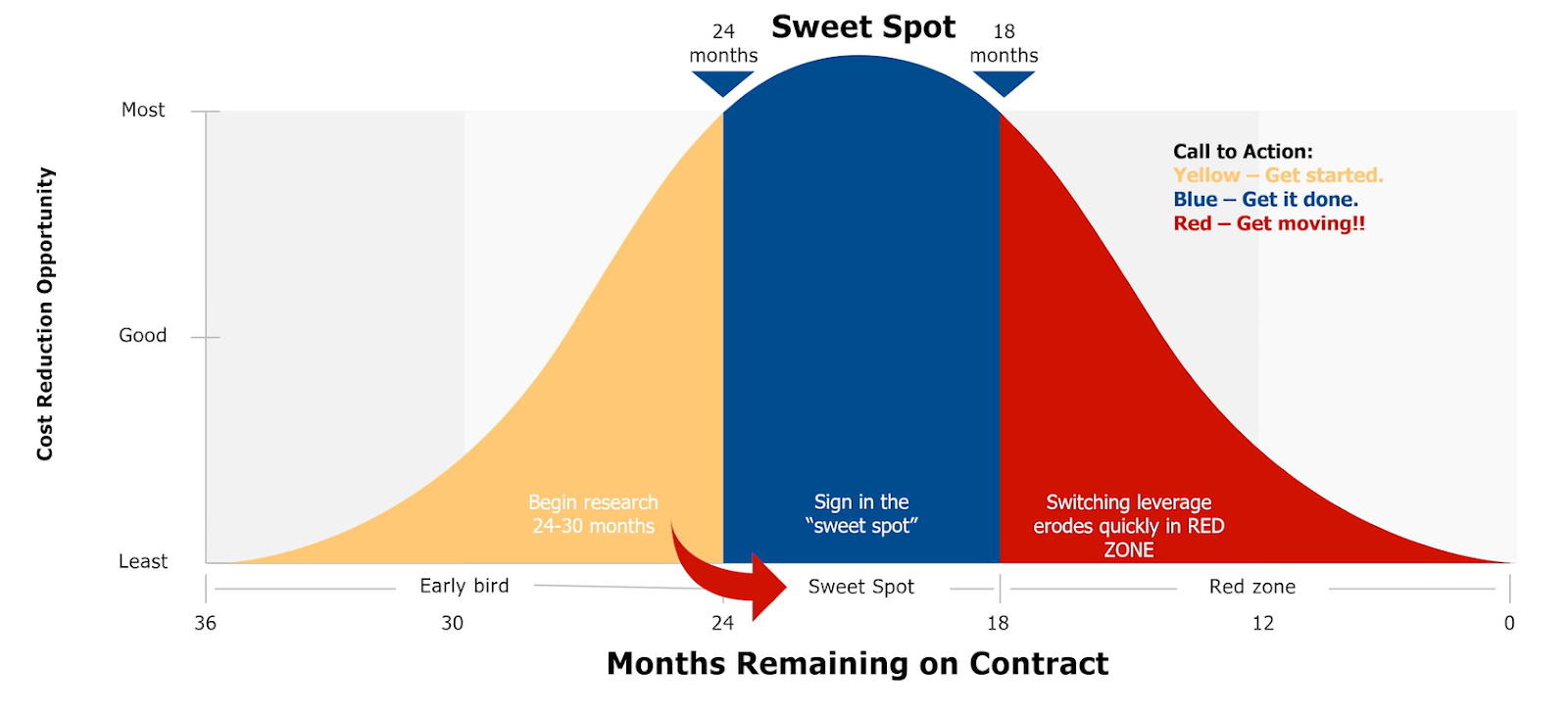 24 months

Sweet Spot

18 months

Cost Reduction Opportunity

Most

Good

Least

Call to Action:
Yellow – Get started.
Blue – Get it done.
Red – Get moving!!

Begin research 24-30 months

Sign in the "sweet spot"

Switching leverage erodes quickly in RED ZONE

Early bird

Sweet Spot

Red zone

36

30

24

18

12

0

Months Remaining on Contract